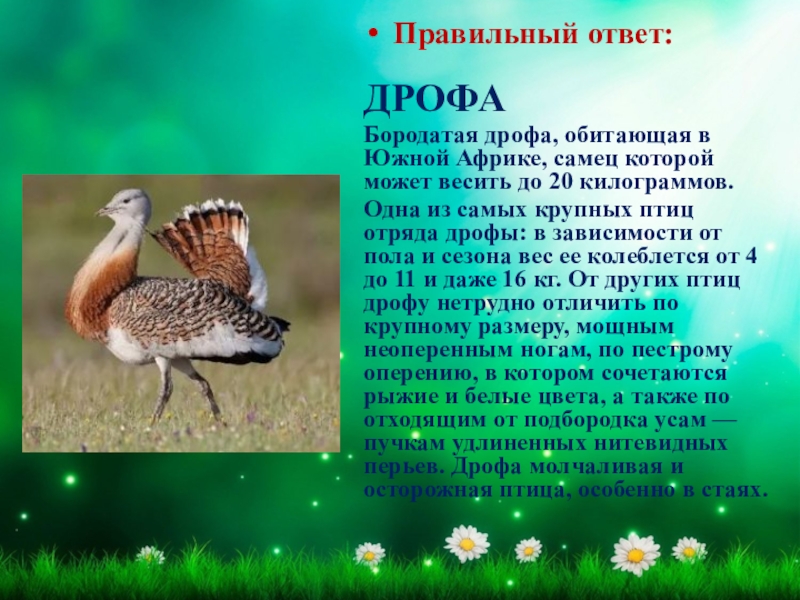 • Правильный ответ:

ДРОФА

Бородатая дрофа, обитающая в Южной Африке, самец которой может весить до 20 килограммов.

Одна из самых крупных птиц отряда дрофы: в зависимости от пола и сезона вес ее колеблется от 4 до 11 и даже 16 кг. От других птиц дрофу нетрудно отличить по крупному размеру, мощным неоперенным ногам, по пестрому оперению, в котором сочетаются рыжие и белые цвета, а также по отходящим от подбородка усам — пучкам удлиненных нитевидных перьев. Дрофа молчаливая и осторожная птица, особенно в стаях.